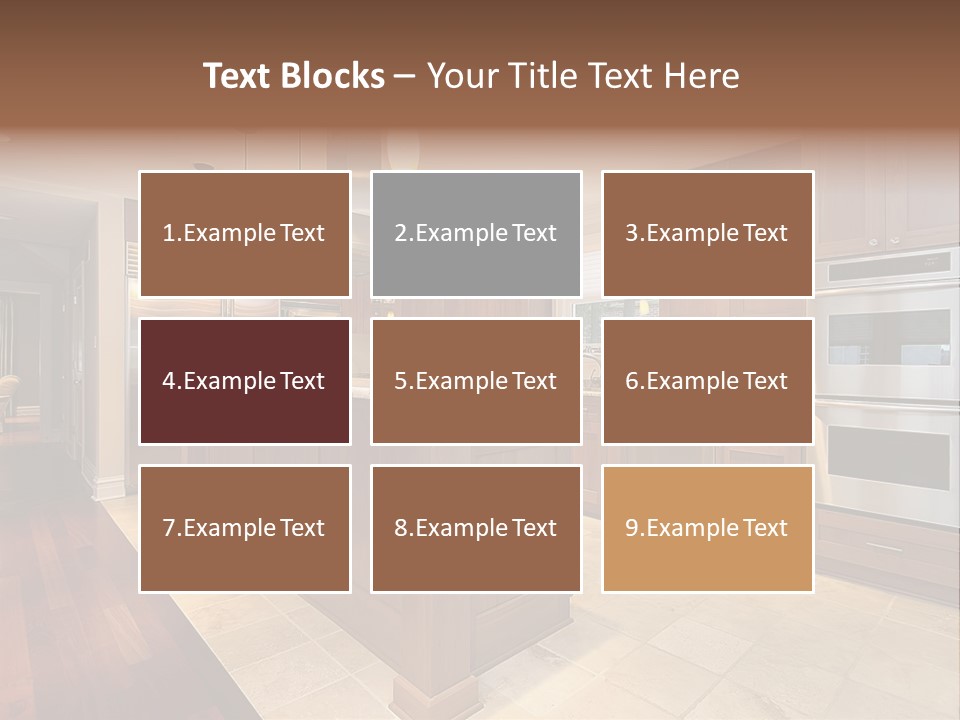 Text Blocks – Your Title Text Here

1.Example Text

2.Example Text

3.Example Text

4.Example Text

5.Example Text

6.Example Text

7.Example Text

8.Example Text

9.Example Text